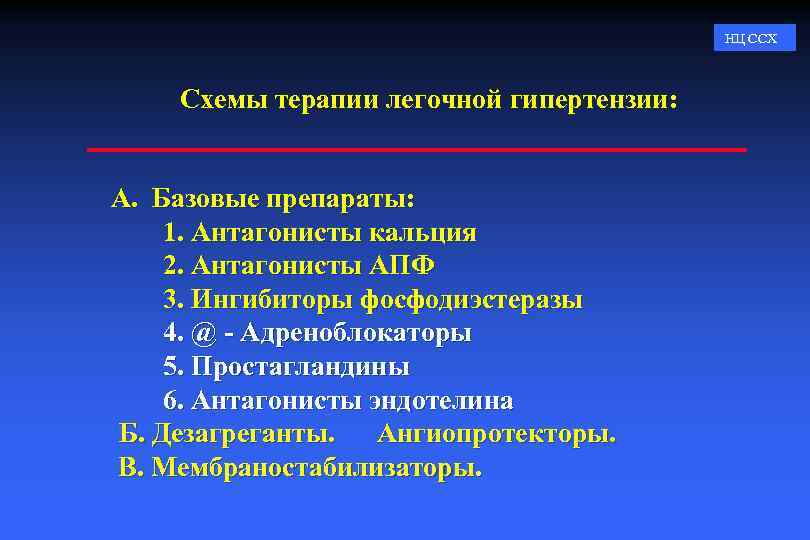 НЦ ССХ

Схемы терапии легочной гипертензии:

А. Базовые препараты:
1. Антагонисты кальция
2. Антагонисты АПФ
3. Ингибиторы фосфодиэстеразы
4. @ - Адреноблокаторы
5. Простагландины
6. Антагонисты эндотелина
Б. Дезагреганты. Ангиопротекторы.
В. Мембраностабилизаторы.